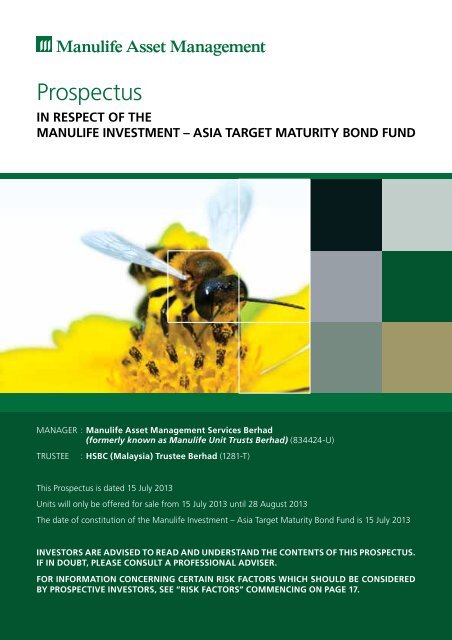 Manulife Asset Management

Prospectus

IN RESPECT OF THE
MANULIFE INVESTMENT – ASIA TARGET MATURITY BOND FUND

MANAGER : Manulife Asset Management Services Berhad
(formerly known as Manulife Unit Trusts Berhad) (834424-U)

TRUSTEE : HSBC (Malaysia) Trustee Berhad (1281-T)

This Prospectus is dated 15 July 2013

Units will only be offered for sale from 15 July 2013 until 28 August 2013

The date of constitution of the Manulife Investment – Asia Target Maturity Bond Fund is 15 July 2013

INVESTORS ARE ADVISED TO READ AND UNDERSTAND THE CONTENTS OF THIS PROSPECTUS. IF IN DOUBT, PLEASE CONSULT A PROFESSIONAL ADVISER.

FOR INFORMATION CONCERNING CERTAIN RISK FACTORS WHICH SHOULD BE CONSIDERED BY PROSPECTIVE INVESTORS, SEE "RISK FACTORS" COMMENCING ON PAGE 17.